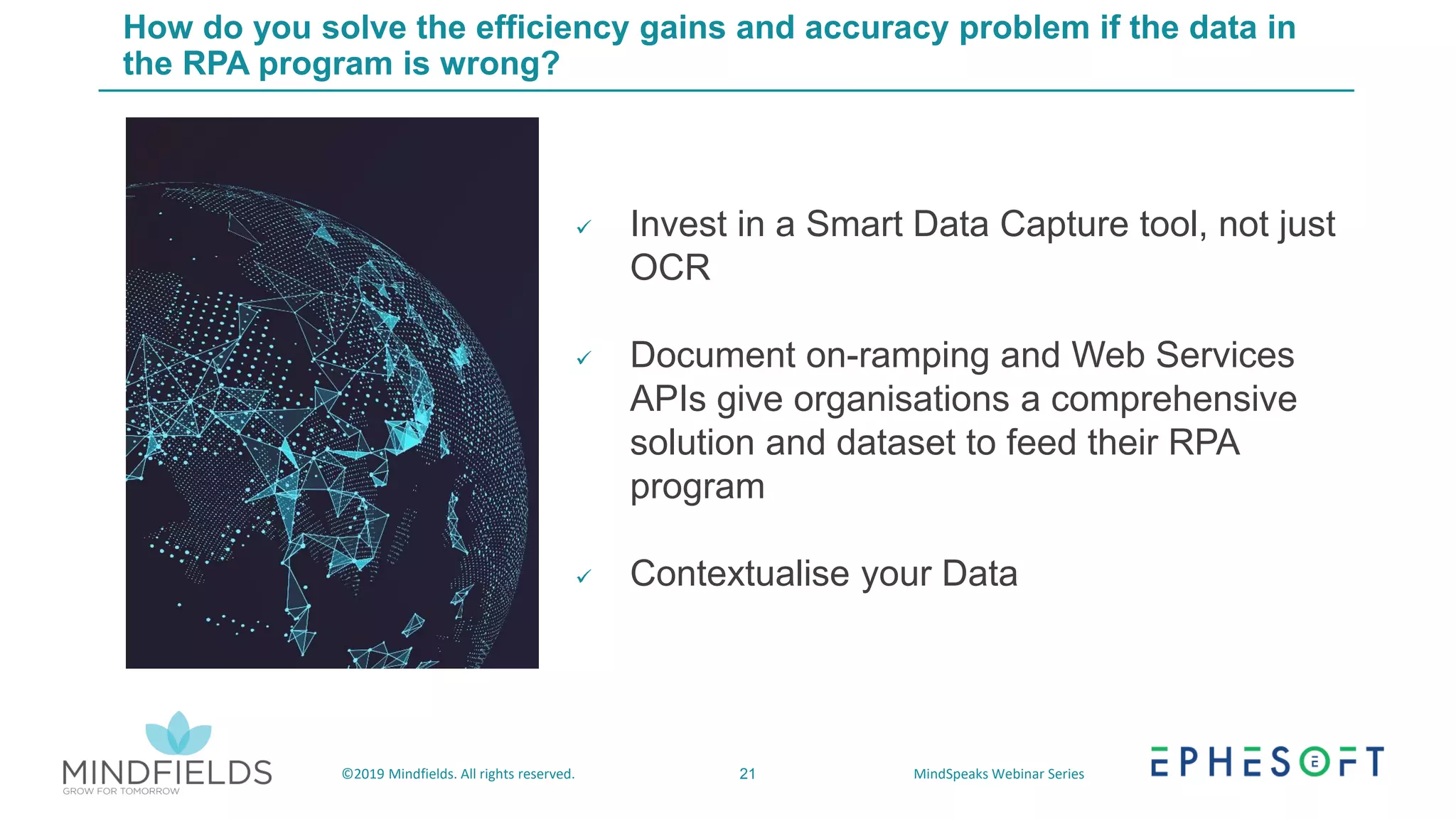 How do you solve the efficiency gains and accuracy problem if the data in the RPA program is wrong?

✓ Invest in a Smart Data Capture tool, not just OCR

✓ Document on-ramping and Web Services APIs give organisations a comprehensive solution and dataset to feed their RPA program

✓ Contextualise your Data

MINDFIELDS
GROW FOR TOMORROW

©2019 Mindfields. All rights reserved.

21

MindSpeaks Webinar Series

EPHESOFT